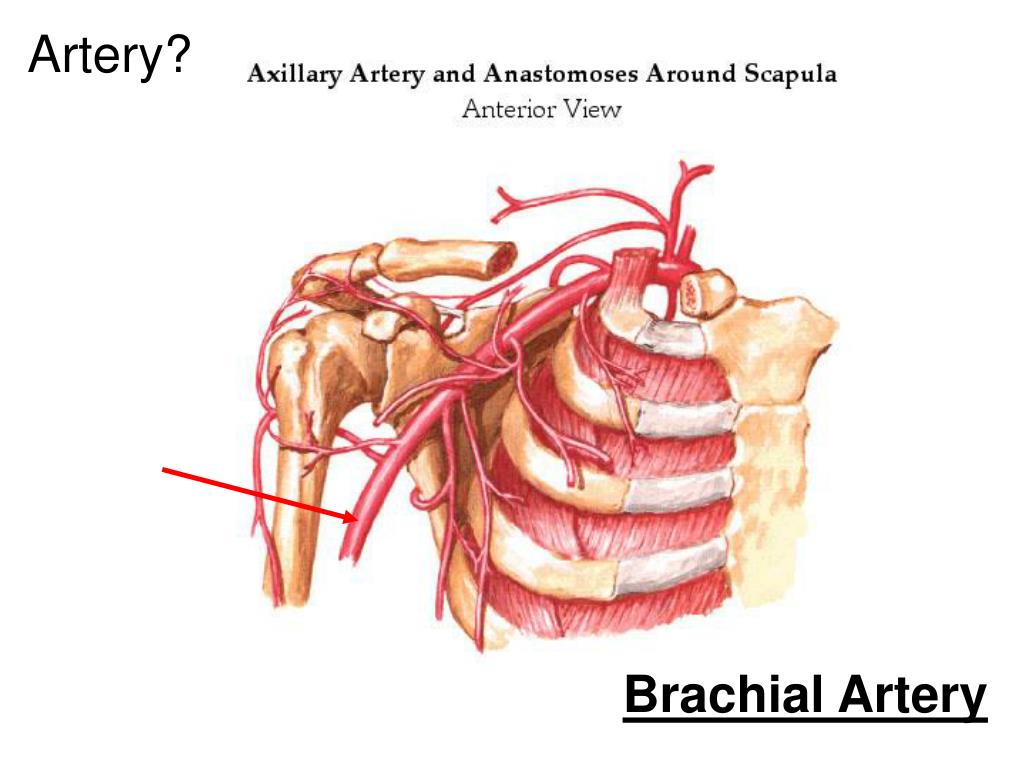 Artery?

Axillary Artery and Anastomoses Around Scapula
Anterior View

Brachial Artery